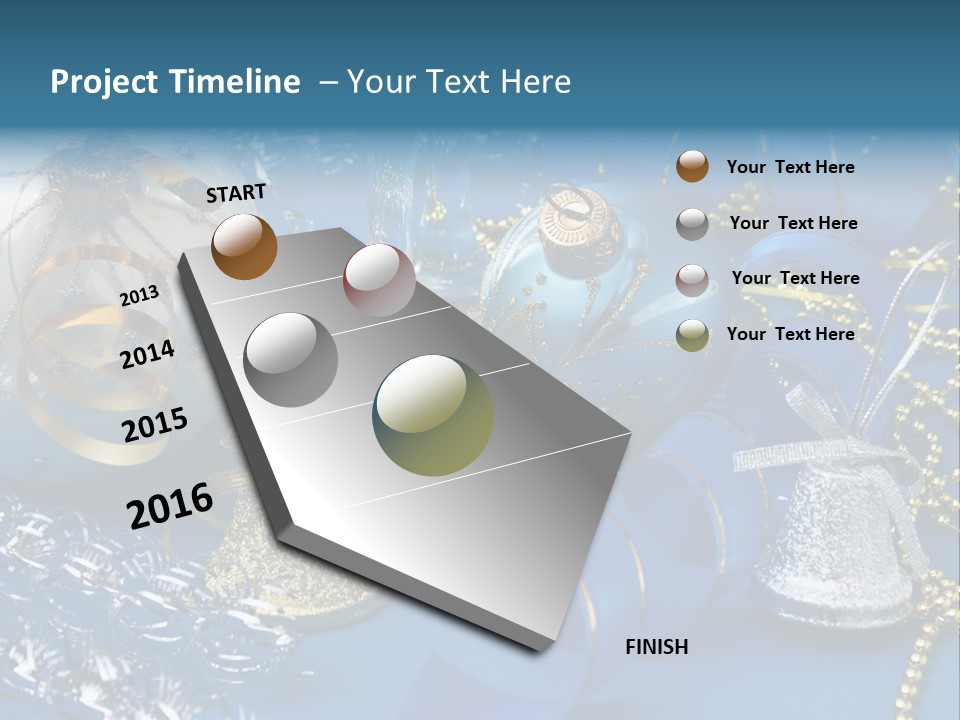 Project Timeline – Your Text Here

START

2013

2014

2015

2016

Your Text Here

Your Text Here

Your Text Here

Your Text Here

FINISH